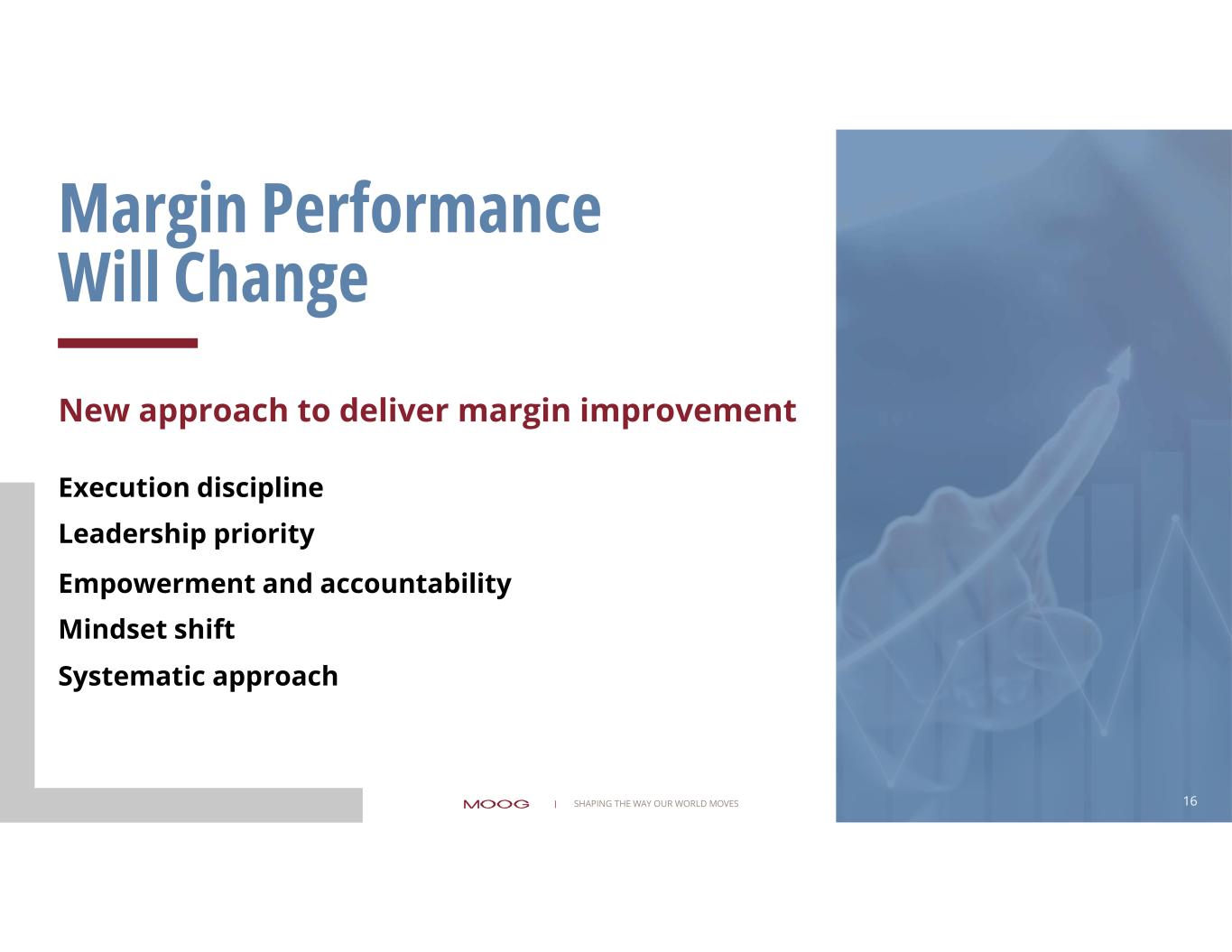 Margin Performance Will Change

New approach to deliver margin improvement

Execution discipline

Leadership priority

Empowerment and accountability

Mindset shift

Systematic approach

MOOG | SHAPING THE WAY OUR WORLD MOVES

16